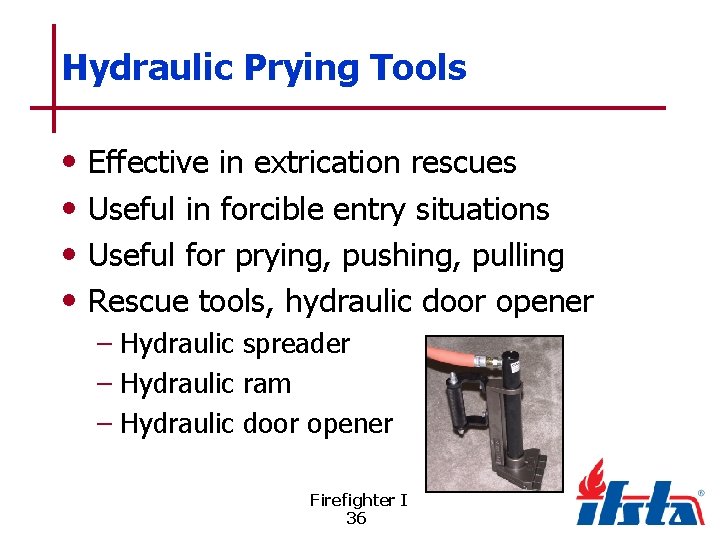 Hydraulic Prying Tools

• Effective in extrication rescues
• Useful in forcible entry situations
• Useful for prying, pushing, pulling
• Rescue tools, hydraulic door opener
– Hydraulic spreader
– Hydraulic ram
– Hydraulic door opener

Firefighter I
36

ifsta®